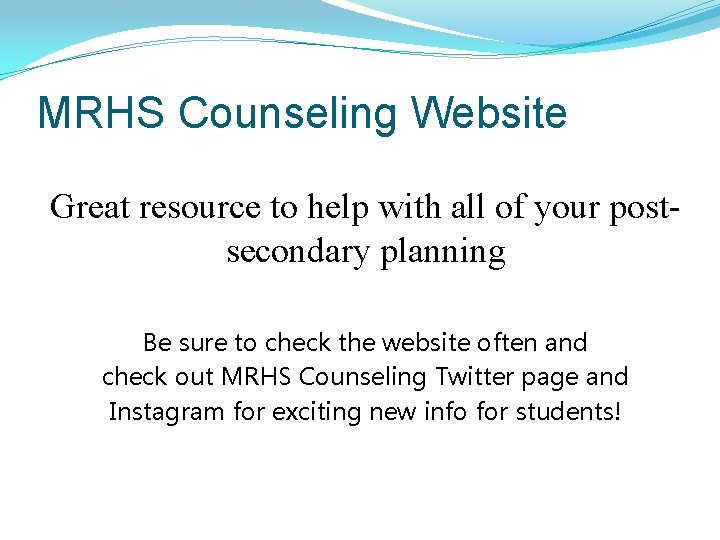 MRHS Counseling Website

Great resource to help with all of your post-secondary planning

Be sure to check the website often and check out MRHS Counseling Twitter page and Instagram for exciting new info for students!